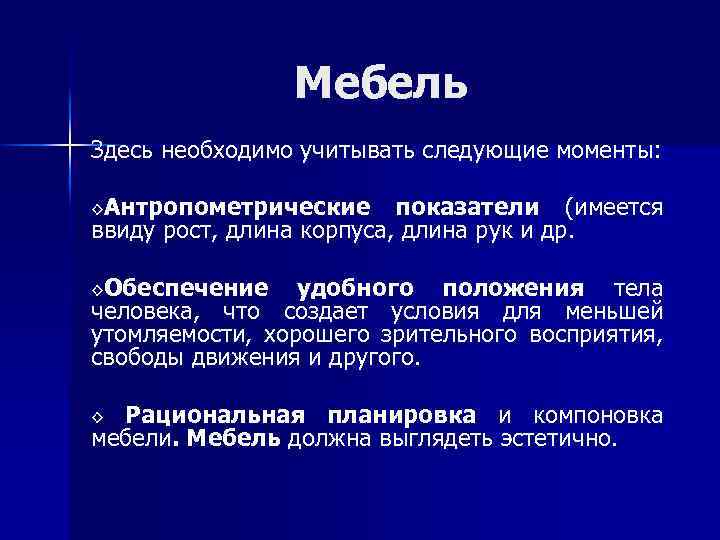 Мебель

Здесь необходимо учитывать следующие моменты:

◊Антропометрические показатели (имеется ввиду рост, длина корпуса, длина рук и др.

◊Обеспечение удобного положения тела человека, что создает условия для меньшей утомляемости, хорошего зрительного восприятия, свободы движения и другого.

◊ Рациональная планировка и компоновка мебели. Мебель должна выглядеть эстетично.